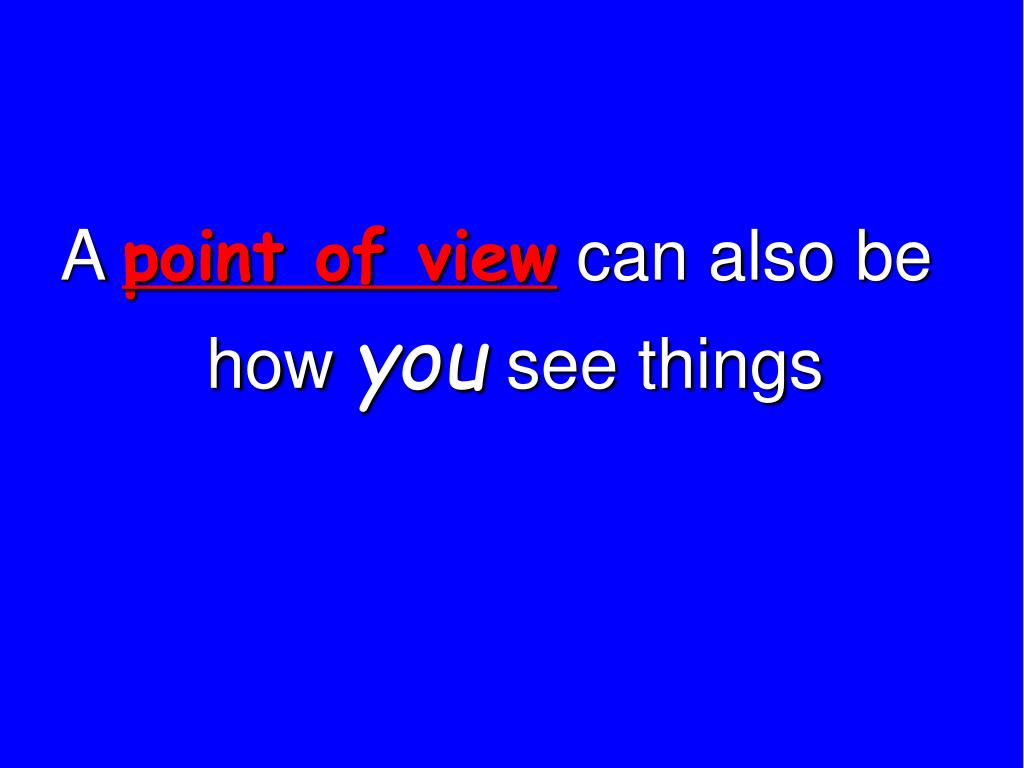 A point of view can also be how you see things